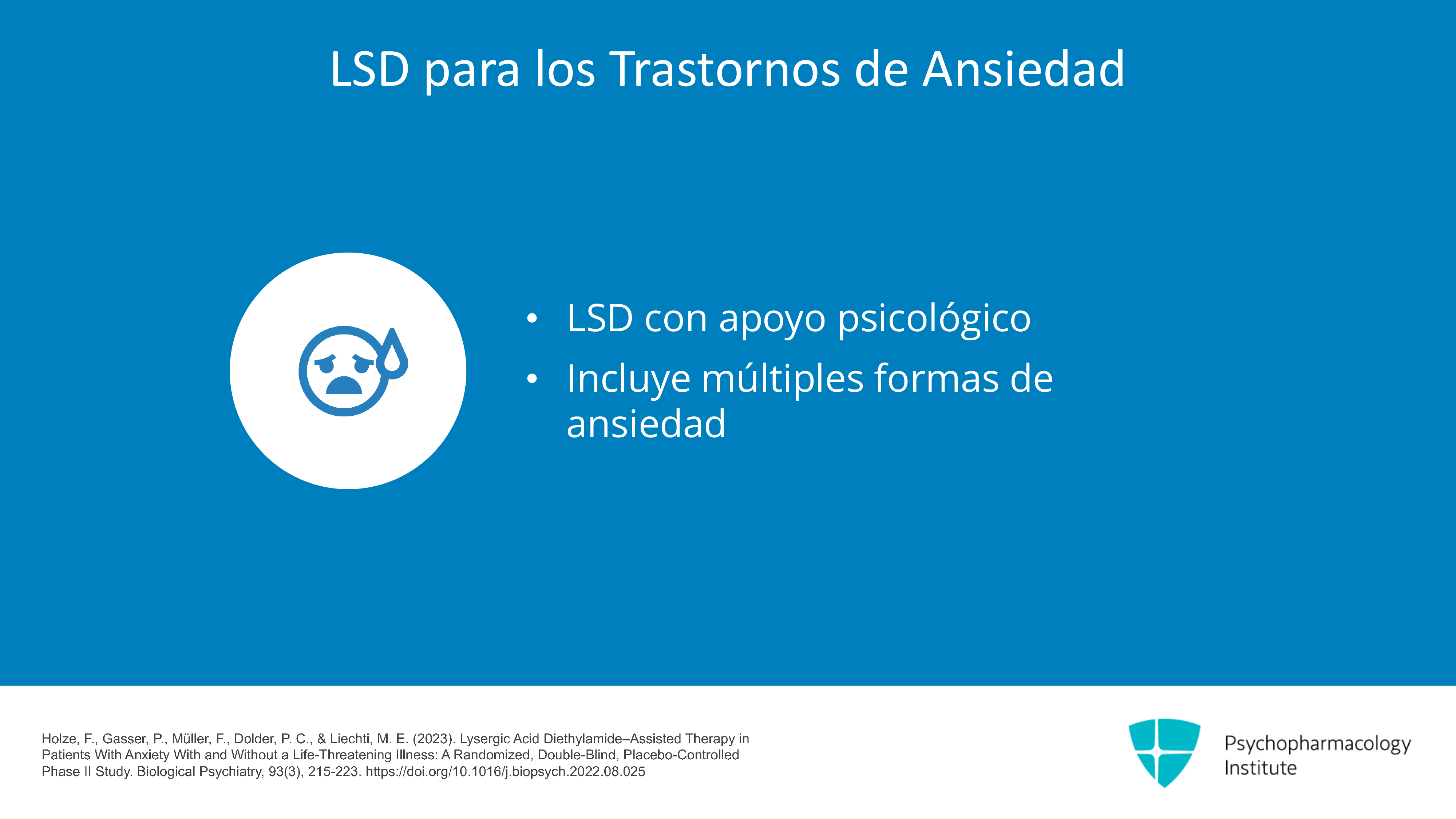 LSD para los Trastornos de Ansiedad

• LSD con apoyo psicológico
• Incluye múltiples formas de ansiedad

Holze, F., Gasser, P., Müller, F., Dolder, P. C., & Liechti, M. E. (2023). Lysergic Acid Diethylamide–Assisted Therapy in Patients With Anxiety With and Without a Life-Threatening Illness: A Randomized, Double-Blind, Placebo-Controlled Phase II Study. Biological Psychiatry, 93(3), 215-223. https://doi.org/10.1016/j.biopsych.2022.08.025

Psychopharmacology
Institute